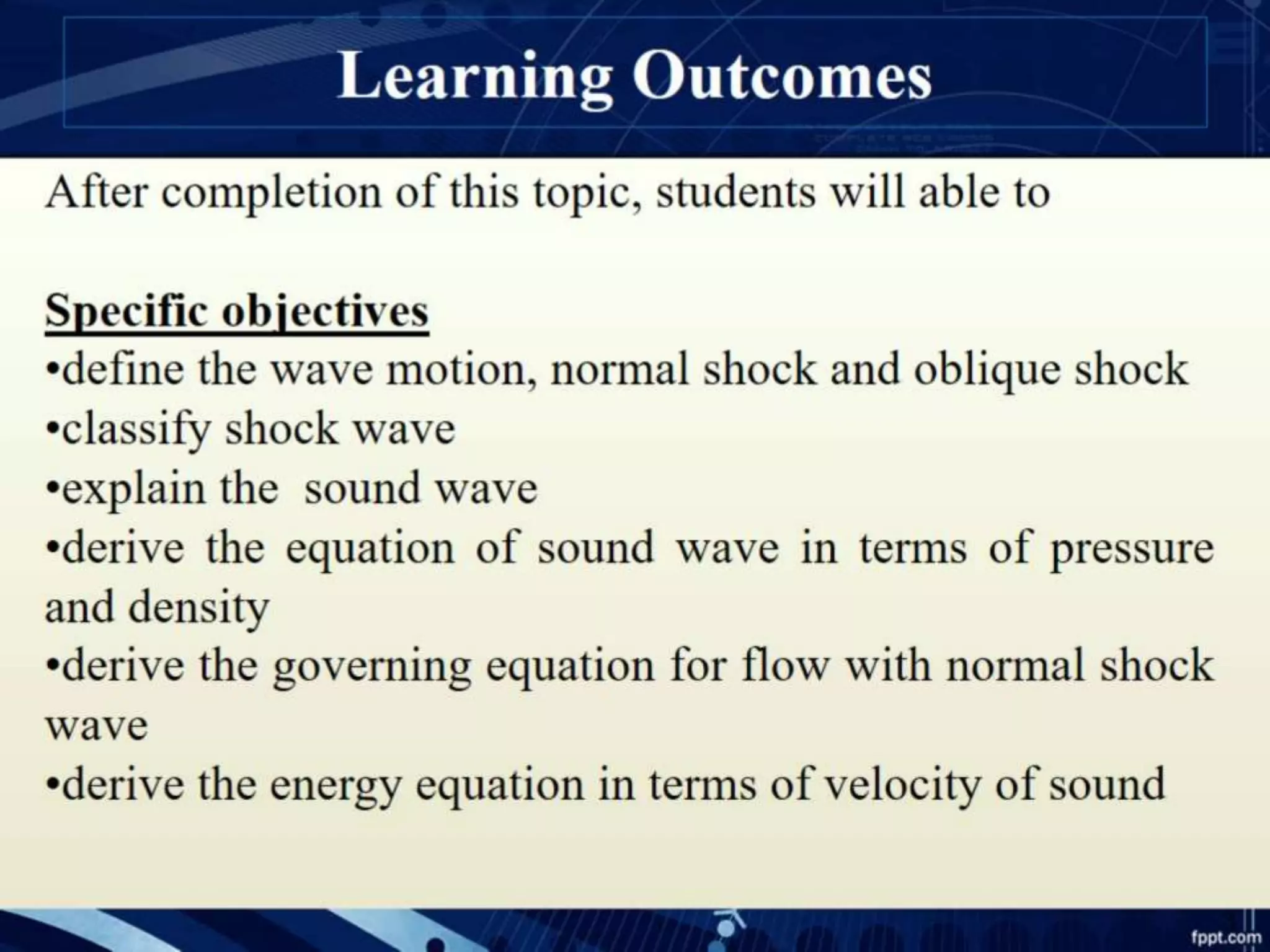 Learning Outcomes

After completion of this topic, students will able to

Specific objectives
•define the wave motion, normal shock and oblique shock
•classify shock wave
•explain the sound wave
•derive the equation of sound wave in terms of pressure and density
•derive the governing equation for flow with normal shock wave
•derive the energy equation in terms of velocity of sound

fppt.com